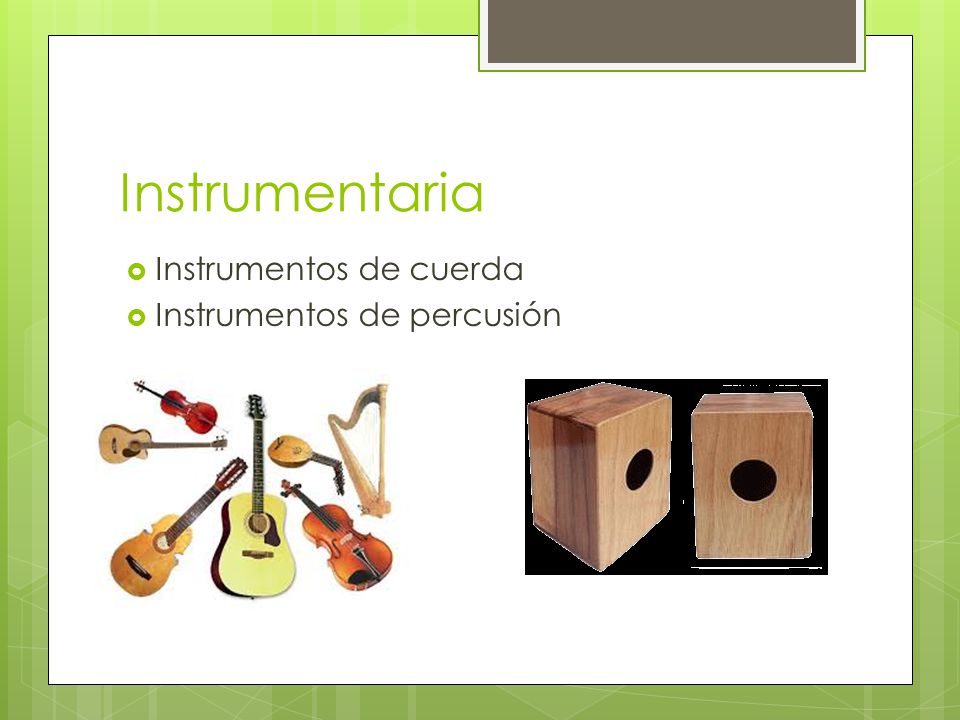 Instrumentaria

Instrumentos de cuerda
Instrumentos de percusión